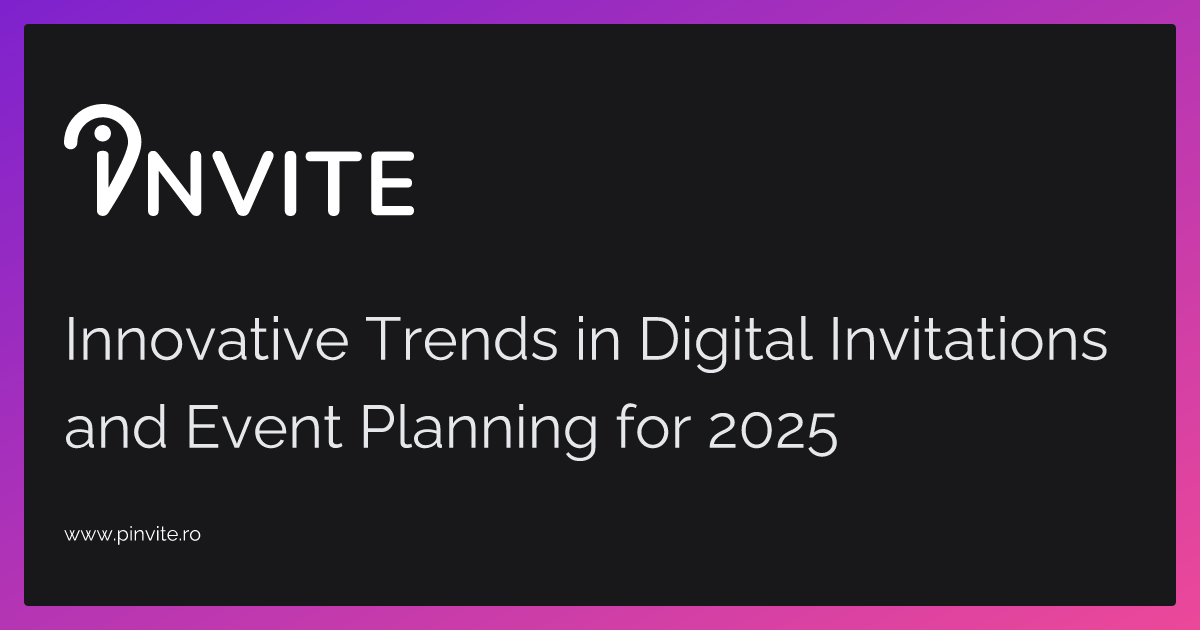 PINVITE

Innovative Trends in Digital Invitations and Event Planning for 2025

www.pinvite.ro